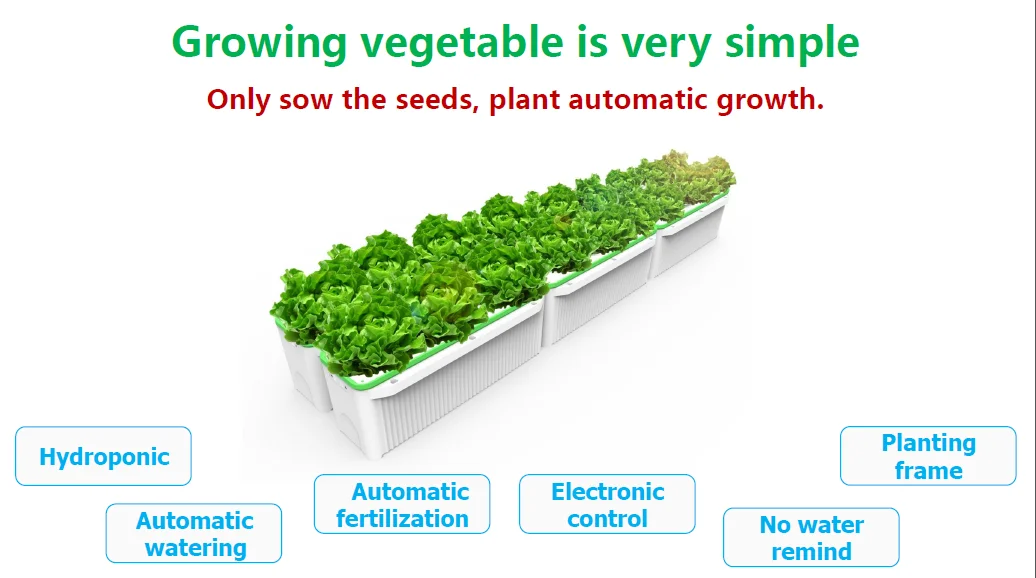 Growing vegetable is very simple

Only sow the seeds, plant automatic growth.

Hydroponic

Automatic watering

Automatic fertilization

Electronic control

No water remind

Planting frame